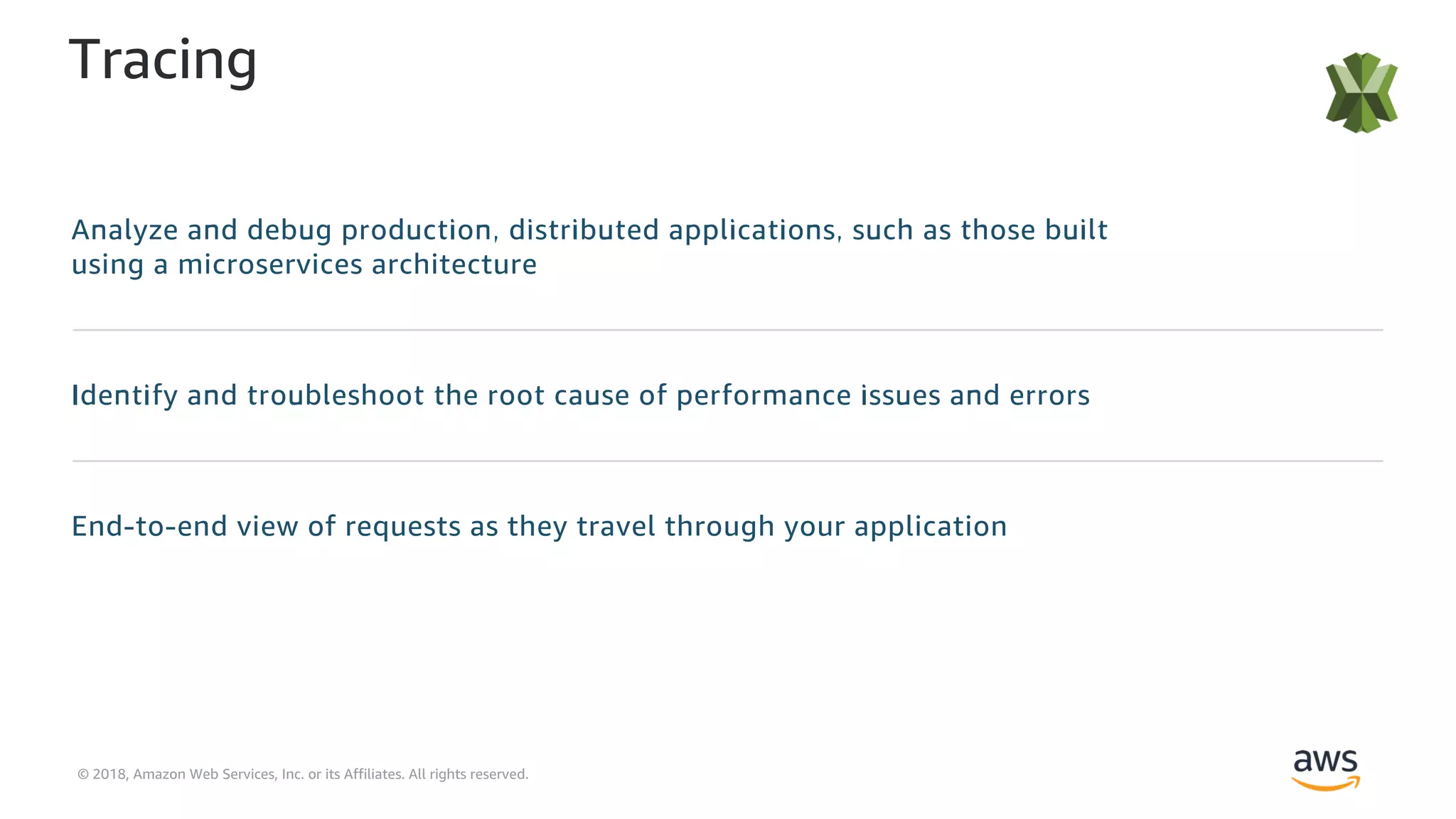 Tracing

Analyze and debug production, distributed applications, such as those built using a microservices architecture

Identify and troubleshoot the root cause of performance issues and errors

End-to-end view of requests as they travel through your application

© 2018, Amazon Web Services, Inc. or its Affiliates. All rights reserved.

aws